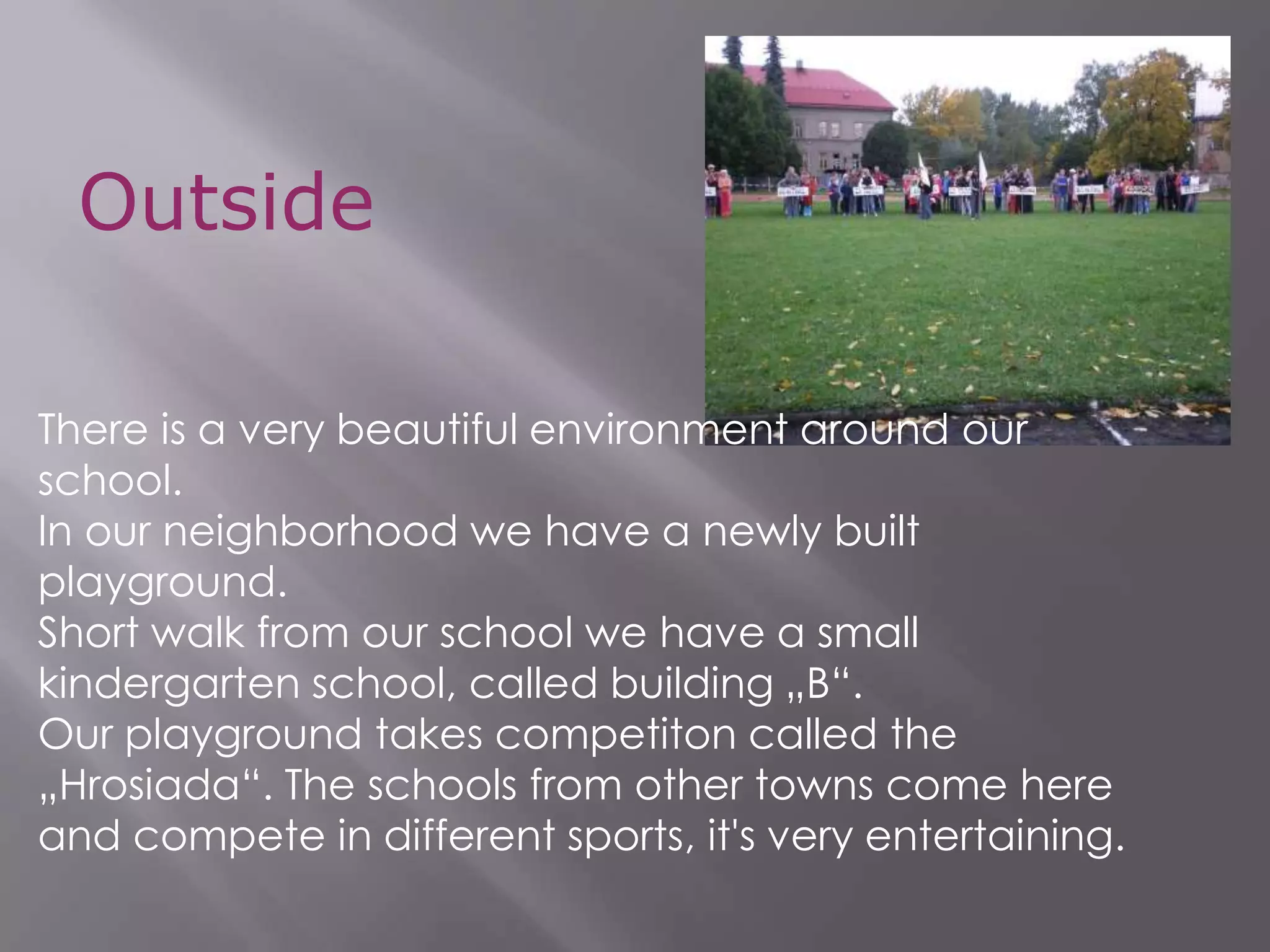 Outside

There is a very beautiful environment around our school.
In our neighborhood we have a newly built playground.
Short walk from our school we have a small kindergarten school, called building „B“.
Our playground takes competiton called the „Hrosiada“. The schools from other towns come here and compete in different sports, it's very entertaining.